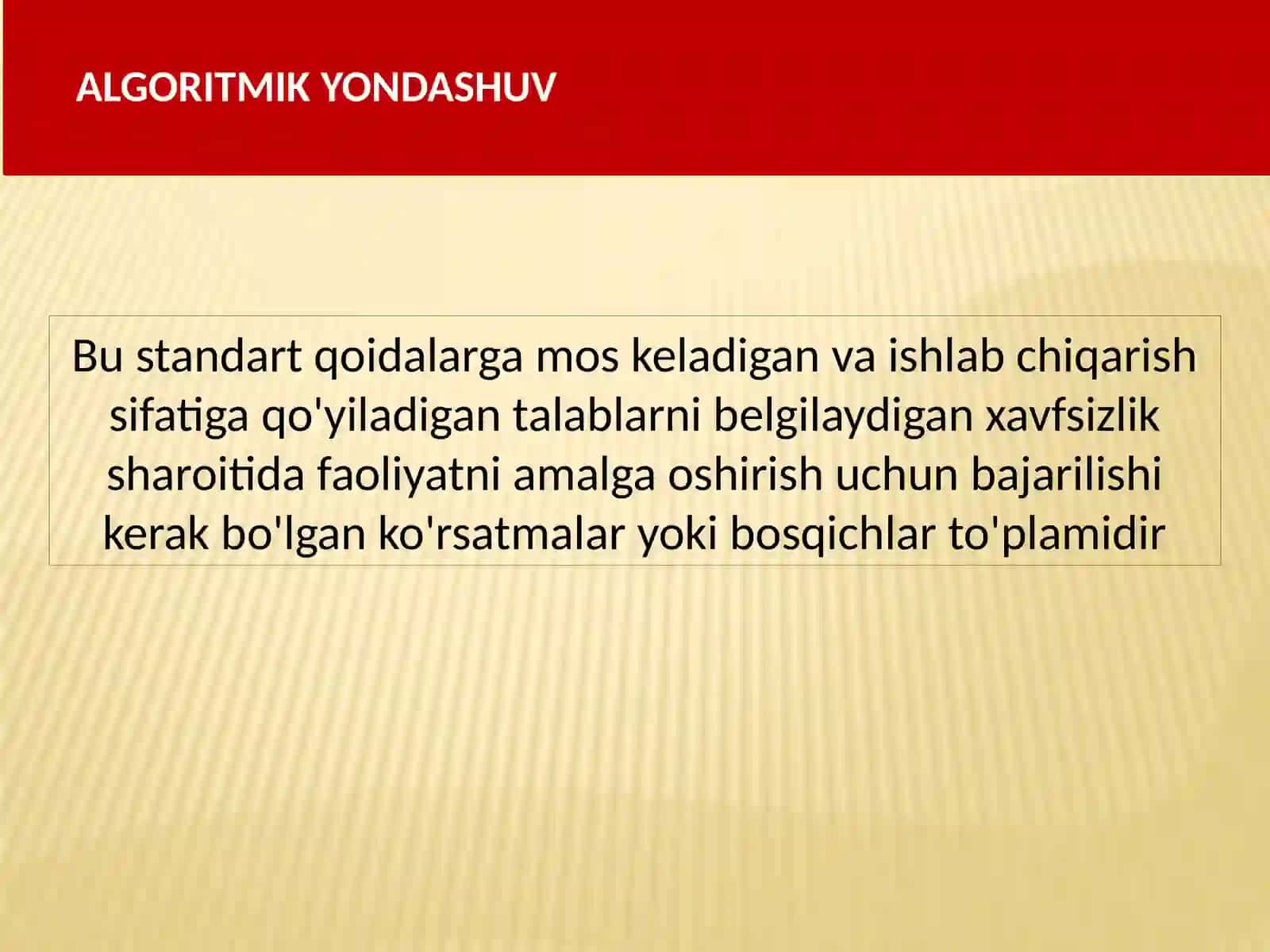 ALGORITMIK YONDASHUV

Bu standart qoidalarga mos keladigan va ishlab chiqarish sifatiga qo'yiladigan talablarni belgilaydigan xavfsizlik sharoitida faoliyatni amalga oshirish uchun bajarilishi kerak bo'lgan ko'rsatmalar yoki bosqichlar to'plamidir